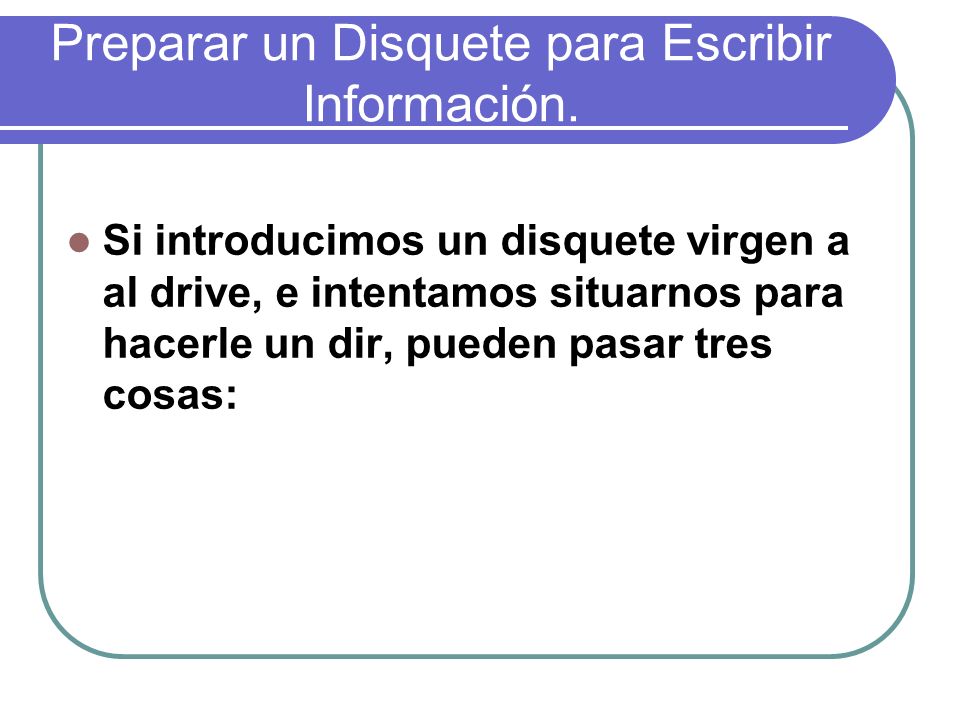 Preparar un Disquete para Escribir Información.

Si introducimos un disquete virgen a al drive, e intentamos situarnos para hacerle un dir, pueden pasar tres cosas: